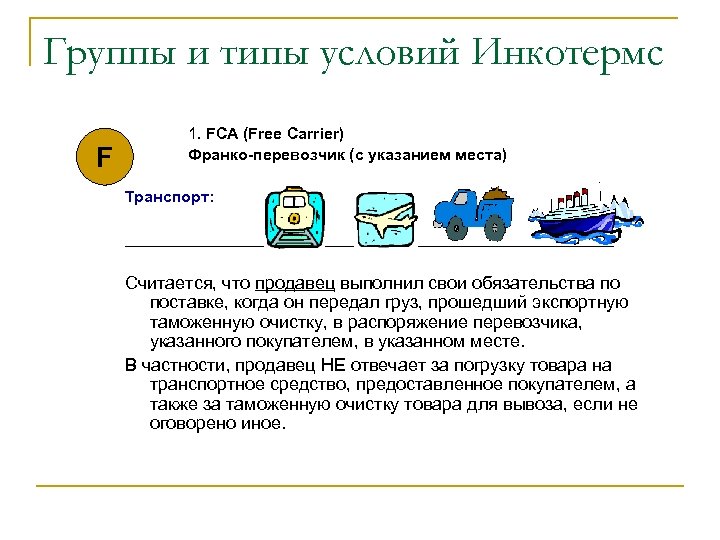 Группы и типы условий Инкотермс

F

1. FCA (Free Carrier)
Франко-перевозчик (с указанием места)

Транспорт:

Считается, что продавец выполнил свои обязательства по поставке, когда он передал груз, прошедший экспортную таможенную очистку, в распоряжение перевозчика, указанного покупателем, в указанном месте.

В частности, продавец НЕ отвечает за погрузку товара на транспортное средство, предоставленное покупателем, а также за таможенную очистку товара для вывоза, если не оговорено иное.